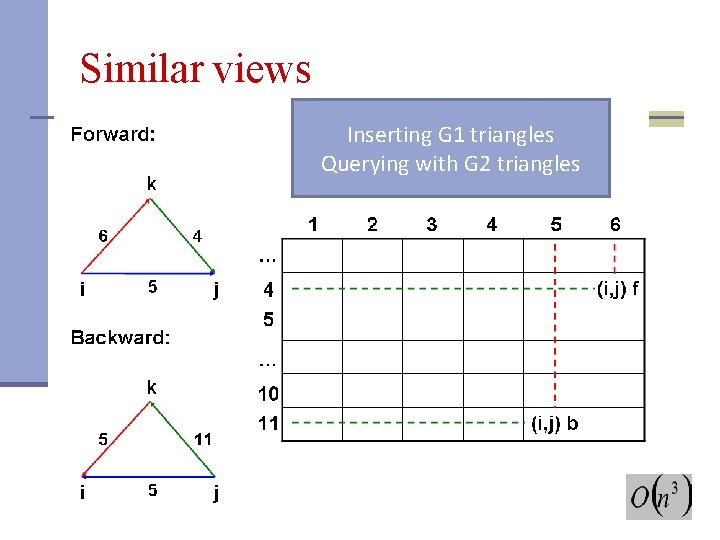 Similar views

Forward:

k

6

4

i

5

j

Backward:

k

5

11

i

5

j

Inserting G1 triangles
Querying with G2 triangles

| | 1 | 2 | 3 | 4 | 5 | 6 |
|---|---|---|---|---|---|---|
| … | | | | | | |
| 4 | | | | | | (i,j) f |
| 5 | | | | | | |
| … | | | | | | |
| 10 | | | | | | |
| 11 | | | | | (i,j) b | |

$O(n^3)$